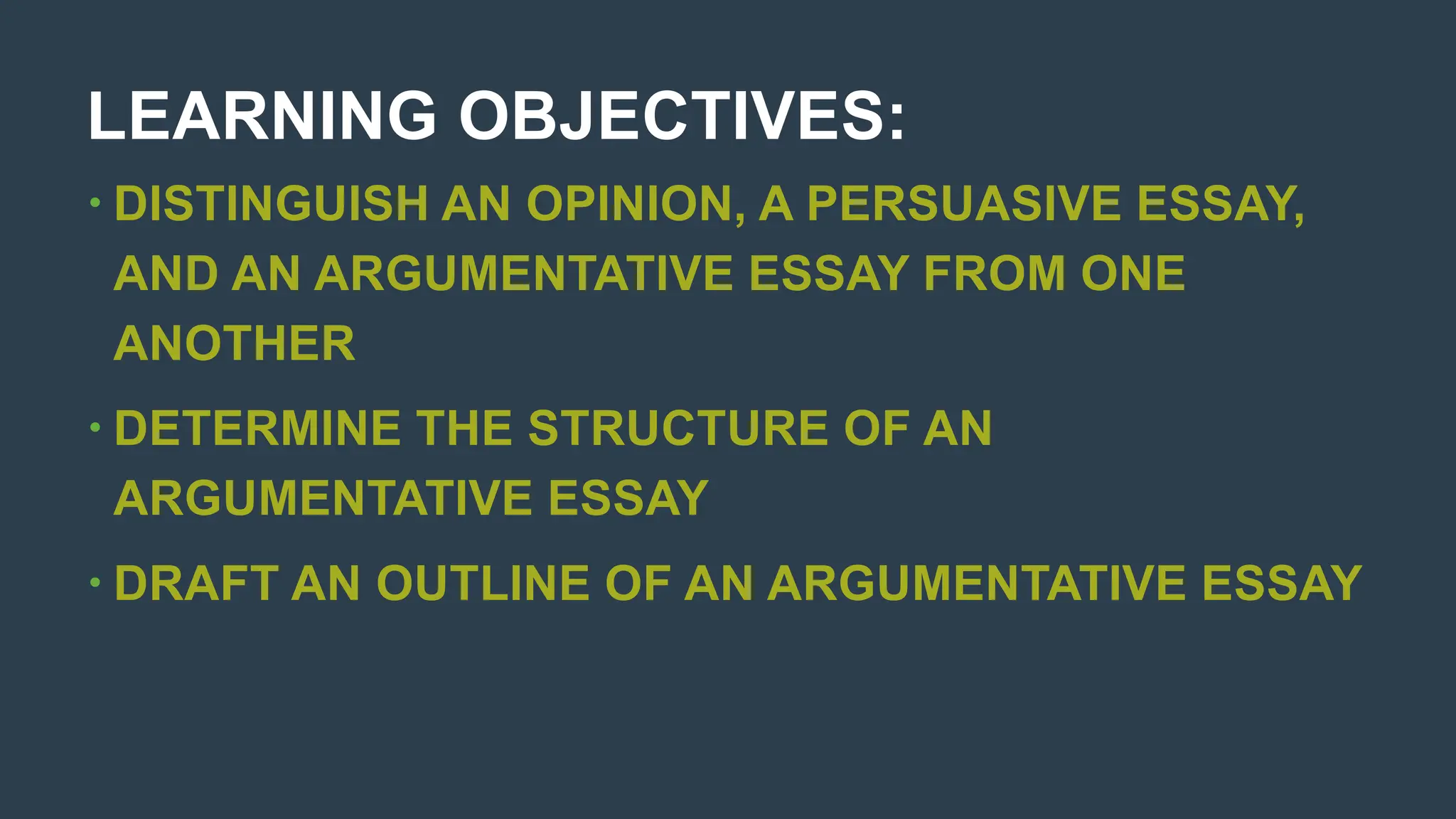 LEARNING OBJECTIVES:

• DISTINGUISH AN OPINION, A PERSUASIVE ESSAY, AND AN ARGUMENTATIVE ESSAY FROM ONE ANOTHER

• DETERMINE THE STRUCTURE OF AN ARGUMENTATIVE ESSAY

• DRAFT AN OUTLINE OF AN ARGUMENTATIVE ESSAY